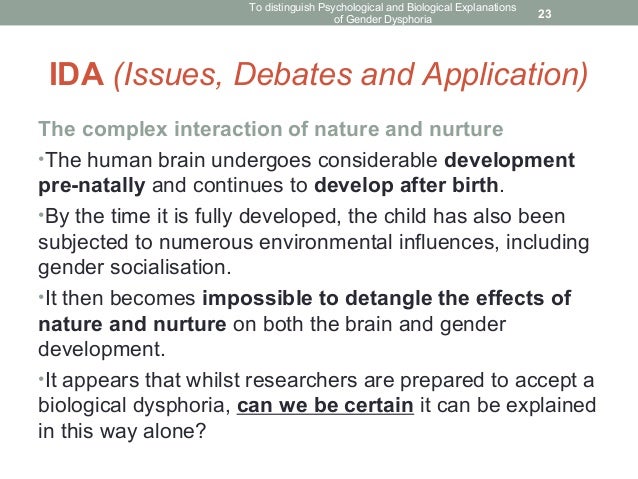 To distinguish Psychological and Biological Explanations of Gender Dysphoria 23

IDA (Issues, Debates and Application)

The complex interaction of nature and nurture

•The human brain undergoes considerable development pre-natally and continues to develop after birth.

•By the time it is fully developed, the child has also been subjected to numerous environmental influences, including gender socialisation.

•It then becomes impossible to detangle the effects of nature and nurture on both the brain and gender development.

•It appears that whilst researchers are prepared to accept a biological dysphoria, can we be certain it can be explained in this way alone?